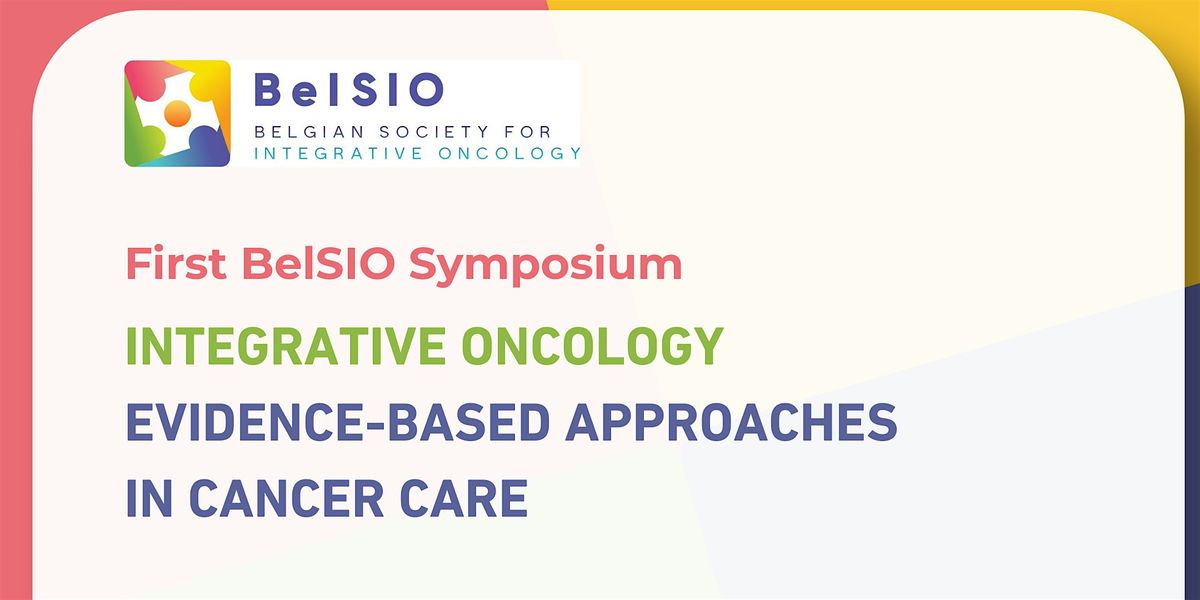 BelSIO
BELGIAN SOCIETY FOR
INTEGRATIVE ONCOLOGY

First BelSIO Symposium

INTEGRATIVE ONCOLOGY

EVIDENCE-BASED APPROACHES IN CANCER CARE